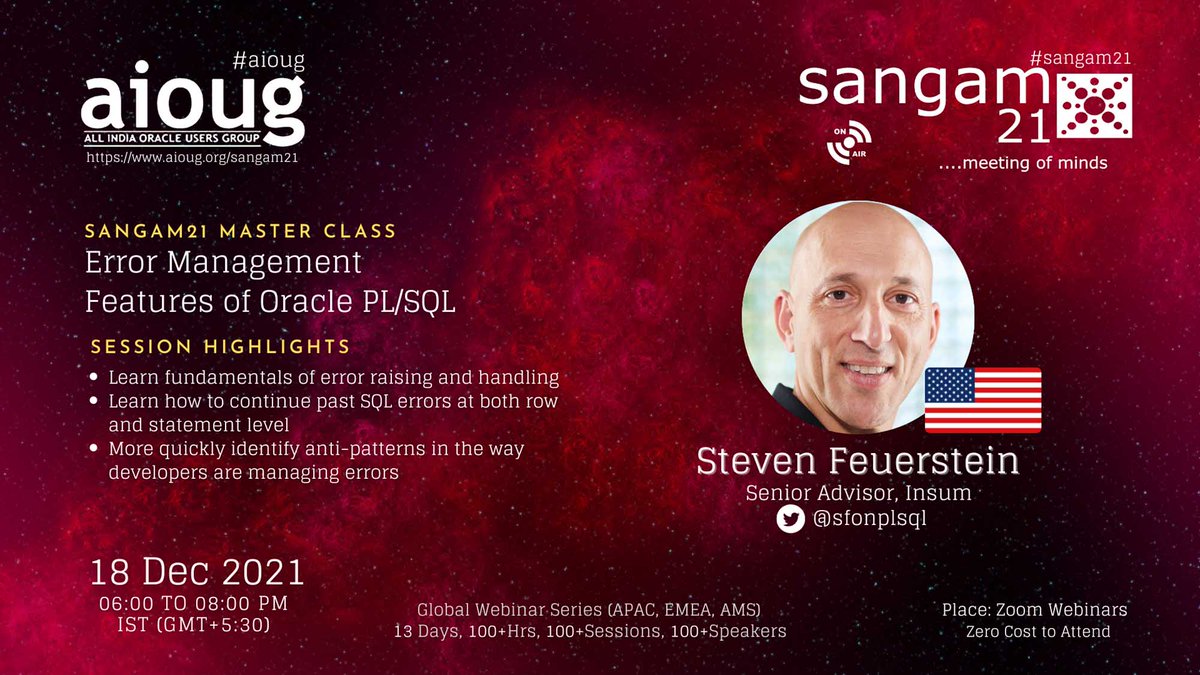 #aioug
aioug
ALL INDIA ORACLE USERS GROUP
https://www.aioug.org/sangam21

#sangam21
sangam
21
ON AIR
....meeting of minds

SANGAM21 MASTER CLASS
Error Management Features of Oracle PL/SQL

SESSION HIGHLIGHTS
• Learn fundamentals of error raising and handling
• Learn how to continue past SQL errors at both row and statement level
• More quickly identify anti-patterns in the way developers are managing errors

Steven Feuerstein
Senior Advisor, Insum
@sfonplsql

18 Dec 2021
06:00 TO 08:00 PM
IST (GMT+5:30)

Global Webinar Series (APAC, EMEA, AMS)
13 Days, 100+Hrs, 100+Sessions, 100+Speakers

Place: Zoom Webinars
Zero Cost to Attend